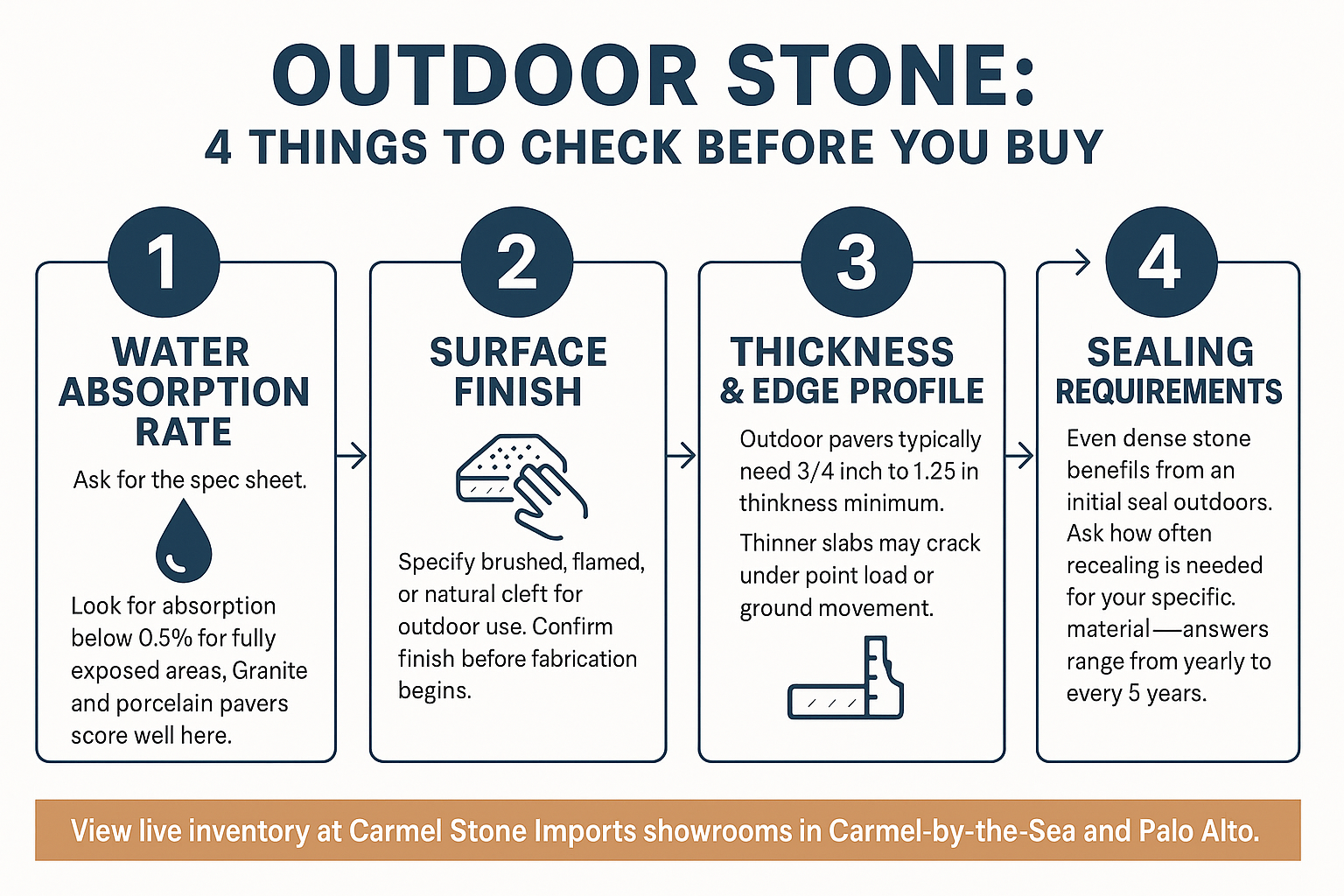 OUTDOOR STONE:
4 THINGS TO CHECK BEFORE YOU BUY

1
WATER ABSORPTION RATE
Ask for the spec sheet.
Look for absorption below 0.5% for fully exposed areas, Granite and porcelain pavers score well here.

2
SURFACE FINISH
Specify brushed, flamed, or natural cleft for outdoor use. Confirm finish before fabrication begins.

3
THICKNESS & EDGE PROFILE
Outdoor pavers typically need 3/4 inch to 1.25 in thinkness minimum.
Thinner slabs may crack under point load or ground movement.

4
SEALING REQUIREMENTS
Even dense stone benefits from an initial seal outdoors. Ask how often recealing is needed for your specific. material—answers range from yearly to every 5 years.

View live inventory at Carmel Stone Imports showrooms in Carmel-by-the-Sea and Palo Alto.